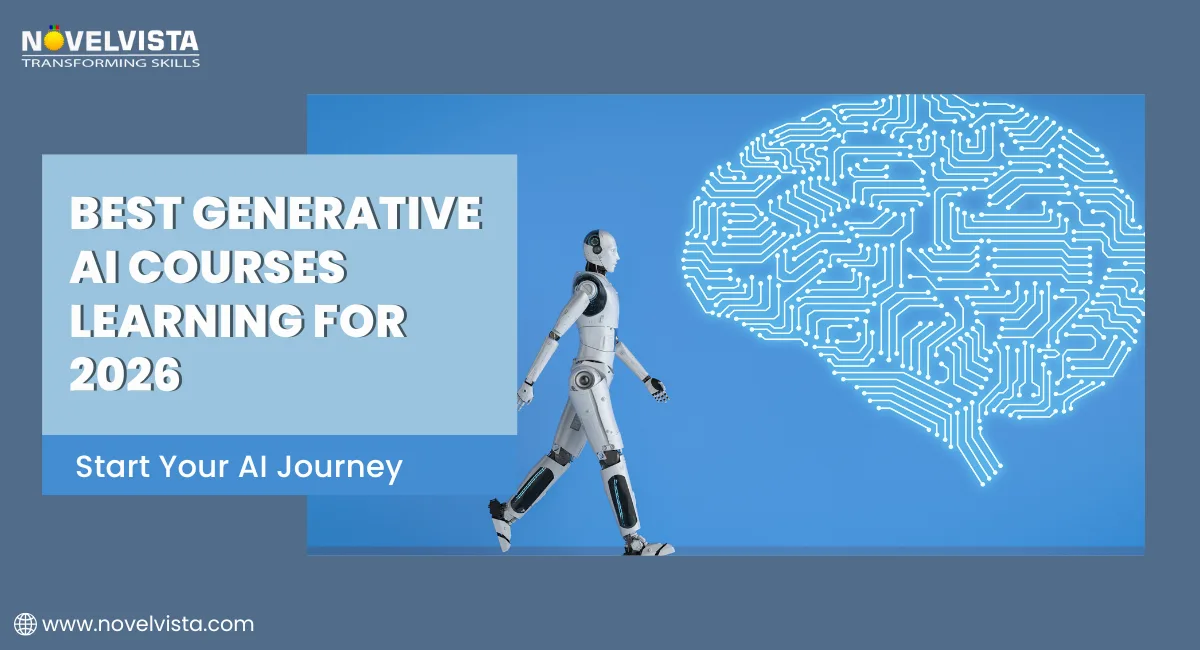 NOVELVISTA
TRANSFORMING SKILLS

BEST GENERATIVE AI COURSES LEARNING FOR 2026

Start Your AI Journey

www.novelvista.com